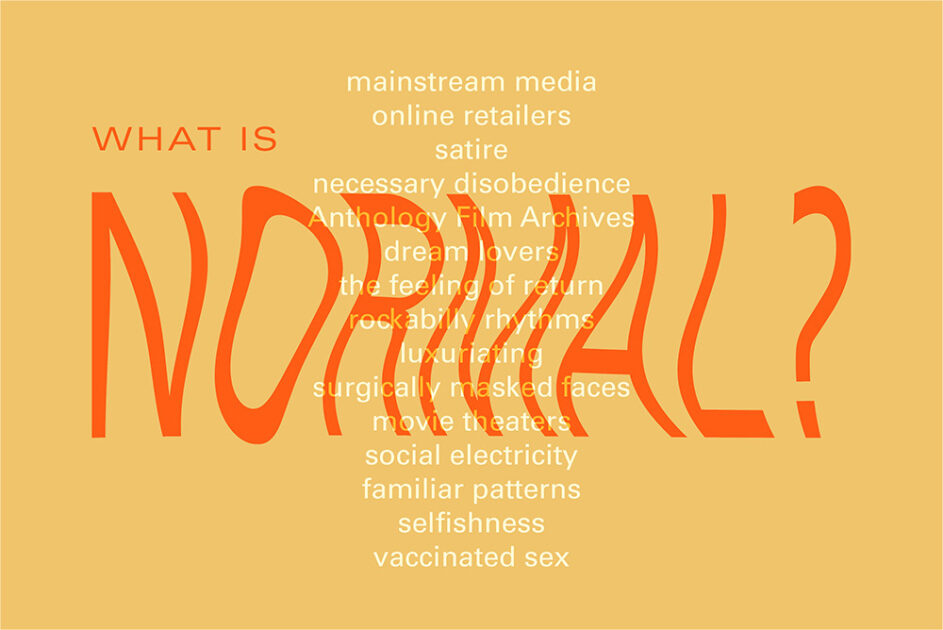 WHAT IS
NORMAL?

mainstream media
online retailers
satire
necessary disobedience
Anthology Film Archives
dream lovers
the feeling of return
rockabilly rhythms
luxuriating
surgically masked faces
movie theaters
social electricity
familiar patterns
selfishness
vaccinated sex